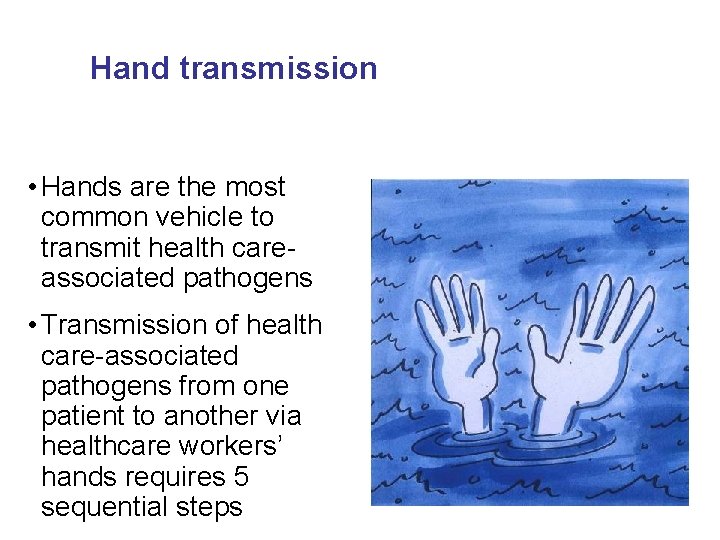 Hand transmission

• Hands are the most common vehicle to transmit health care-associated pathogens

• Transmission of health care-associated pathogens from one patient to another via healthcare workers' hands requires 5 sequential steps